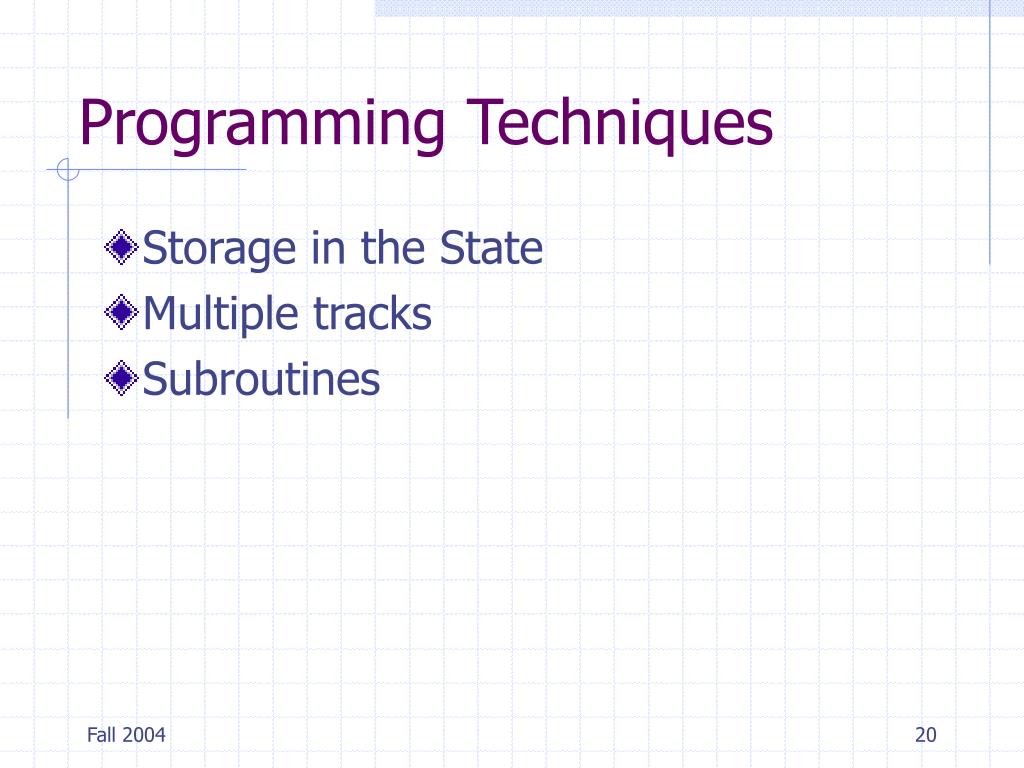 Programming Techniques

Storage in the State
Multiple tracks
Subroutines

Fall 2004

20